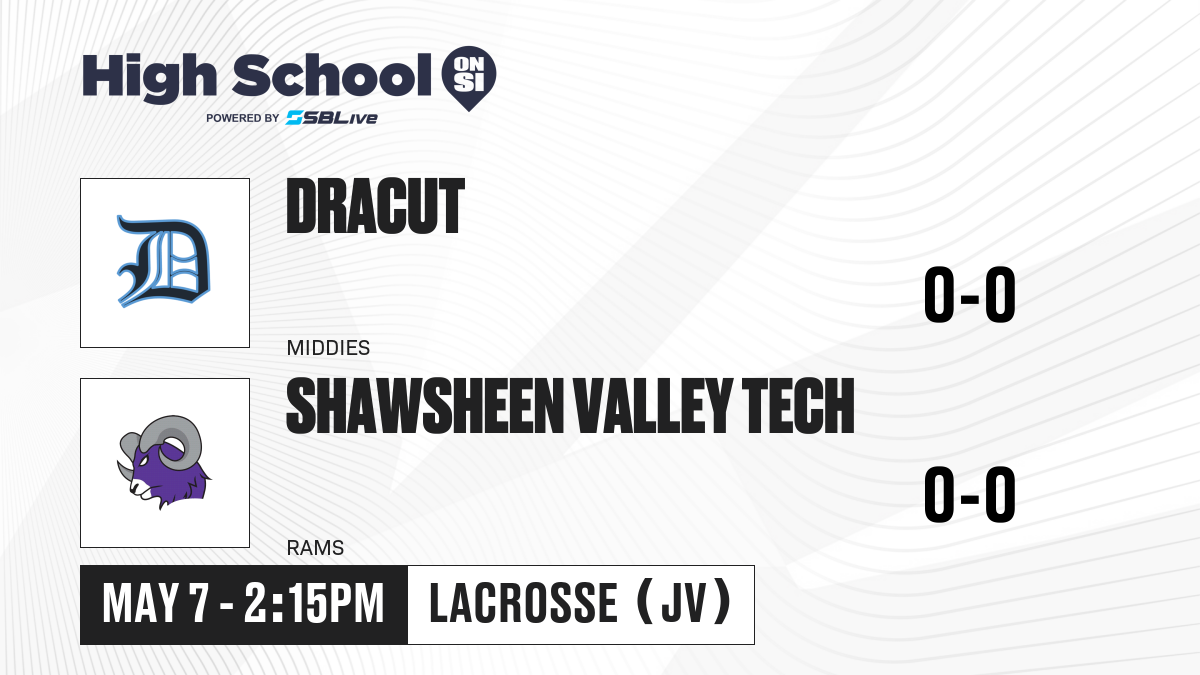 High School ON SI
POWERED BY SBLive

D

DRACUT

0-0

MIDDIES

SHAWSHEEN VALLEY TECH

0-0

RAMS

MAY 7 - 2:15PM

LACROSSE (JV)